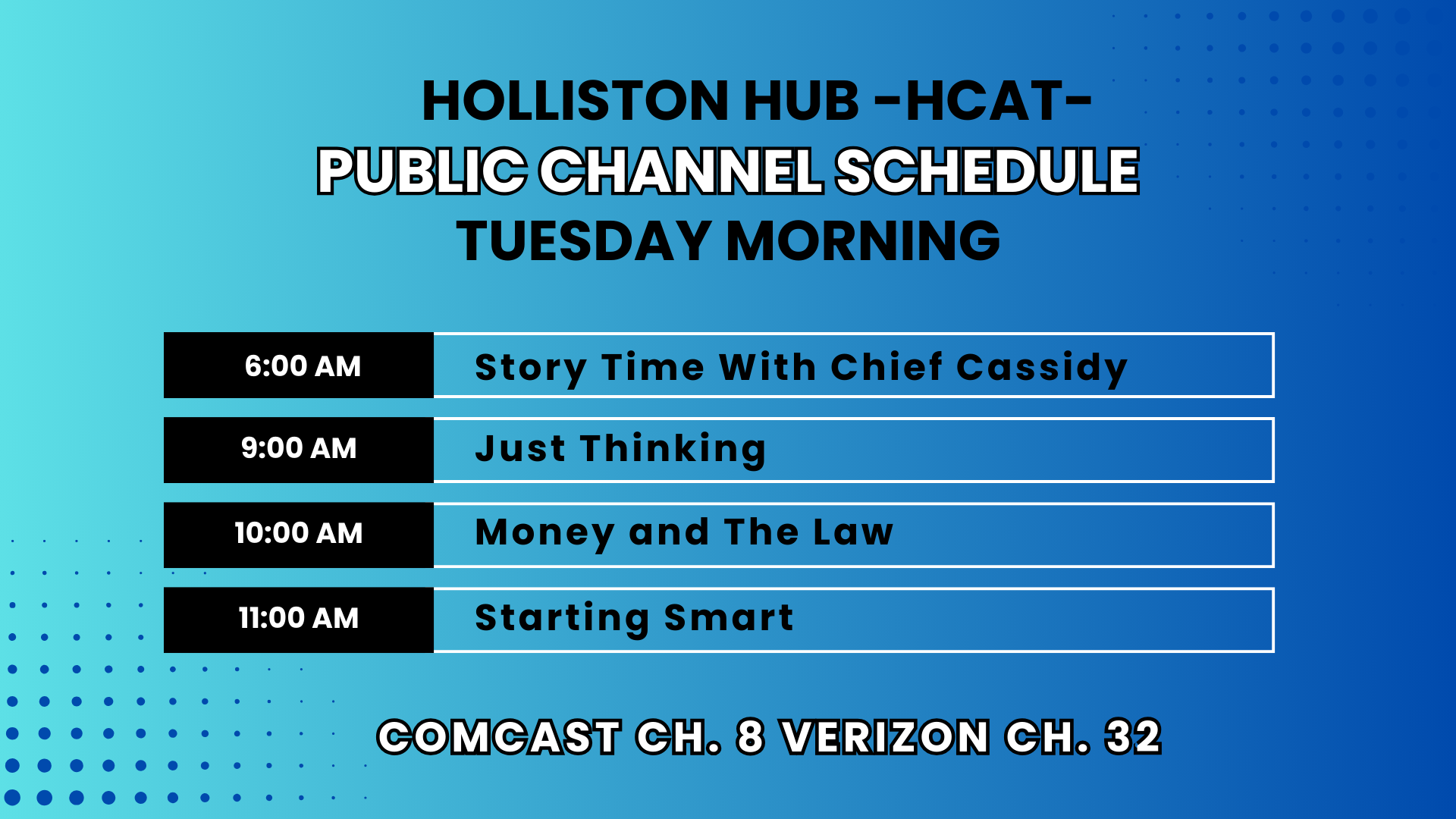 HOLLISTON HUB -HCAT-
PUBLIC CHANNEL SCHEDULE
TUESDAY MORNING

| 6:00 AM | Story Time With Chief Cassidy |
|---|---|
| 9:00 AM | Just Thinking |
| 10:00 AM | Money and The Law |
| 11:00 AM | Starting Smart |

COMCAST CH. 8 VERIZON CH. 32